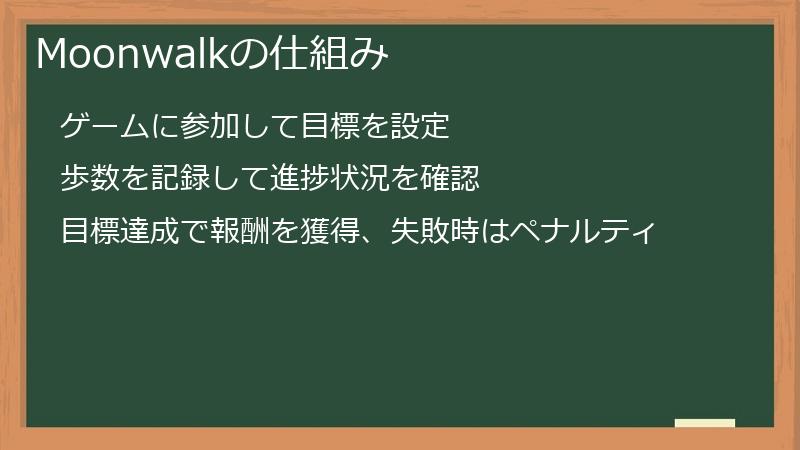 Moonwalkの仕組み

ゲームに参加して目標を設定

歩数を記録して進捗状況を確認

目標達成で報酬を獲得、失敗時はペナルティ